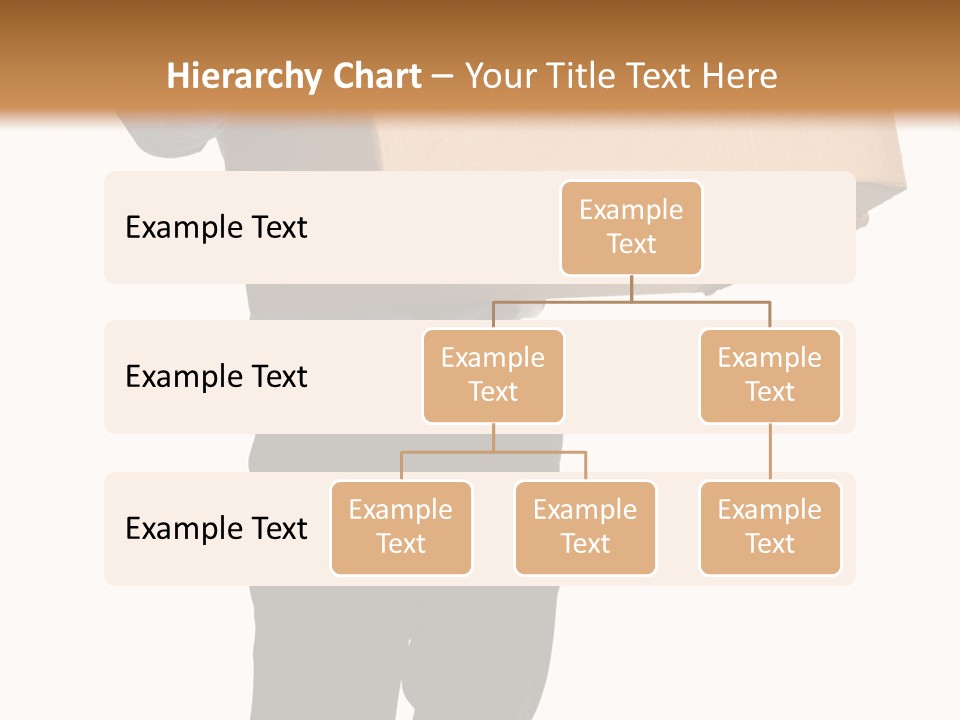 Hierarchy Chart – Your Title Text Here

Example Text

Example Text

Example Text

Example Text

Example Text

Example Text

Example Text

Example Text

Example Text